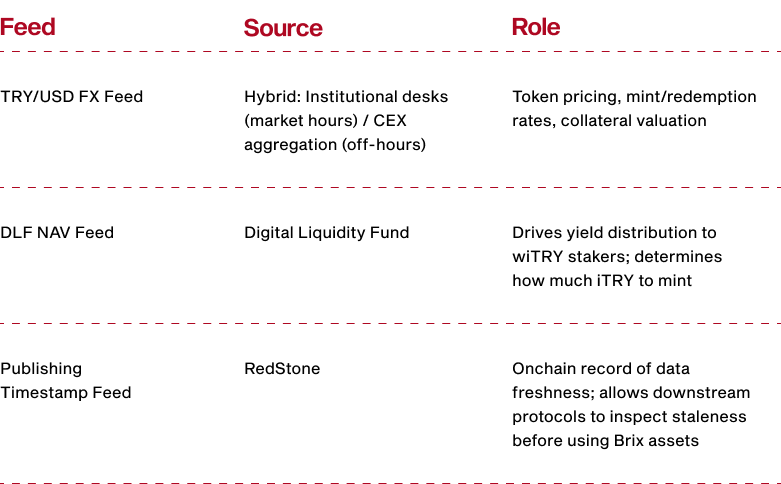 | Feed | Source | Role |
|---|---|---|
| TRY/USD FX Feed | Hybrid: Institutional desks (market hours) / CEX aggregation (off-hours) | Token pricing, mint/redemption rates, collateral valuation |
| DLF NAV Feed | Digital Liquidity Fund | Drives yield distribution to wiTRY stakers; determines how much iTRY to mint |
| Publishing Timestamp Feed | RedStone | Onchain record of data freshness; allows downstream protocols to inspect staleness before using Brix assets |